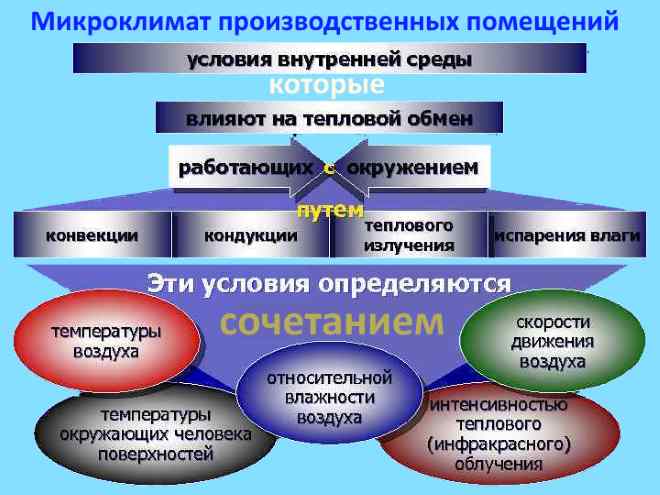 Микроклимат производственных помещений

условия внутренней среды

которые

влияют на тепловой обмен

работающих с окружением

путем

конвекции

кондукции

теплового излучения

испарения влаги

Эти условия определяются

сочетанием

температуры воздуха

скорости движения воздуха

относительной влажности воздуха

температуры окружающих человека поверхностей

интенсивностью теплового (инфракрасного) облучения